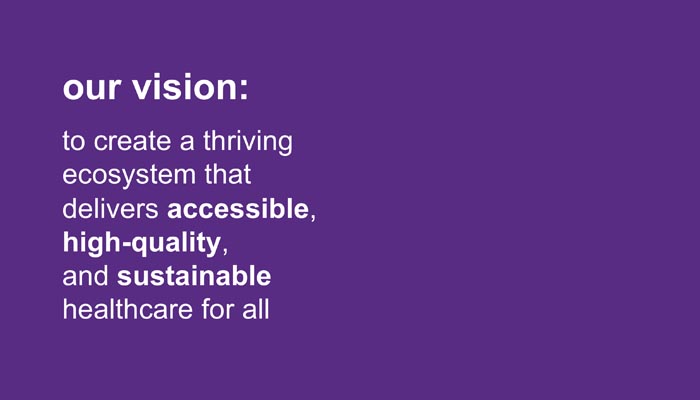 our vision:

to create a thriving ecosystem that delivers accessible, high-quality, and sustainable healthcare for all